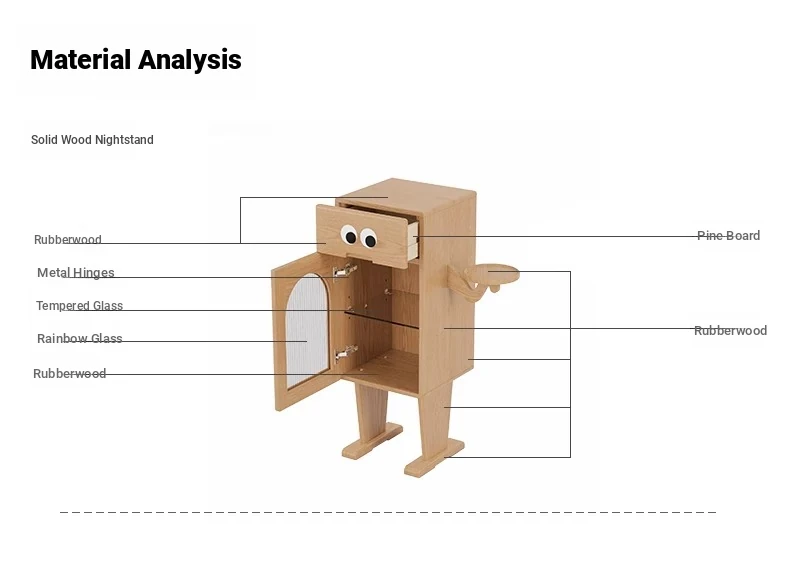 Material Analysis

Solid Wood Nightstand

Rubberwood

Metal Hinges

Tempered Glass

Rainbow Glass

Rubberwood

Pine Board

Rubberwood